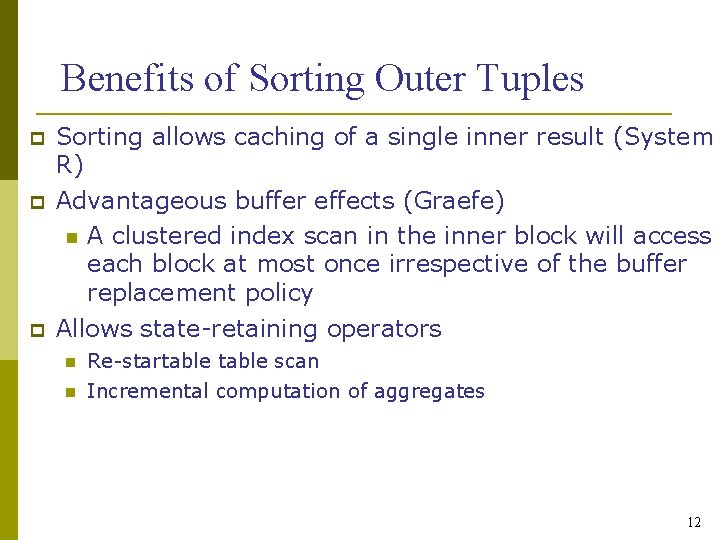 Benefits of Sorting Outer Tuples

Sorting allows caching of a single inner result (System R)

Advantageous buffer effects (Graefe)

A clustered index scan in the inner block will access each block at most once irrespective of the buffer replacement policy

Allows state-retaining operators

Re-startable table scan

Incremental computation of aggregates

12